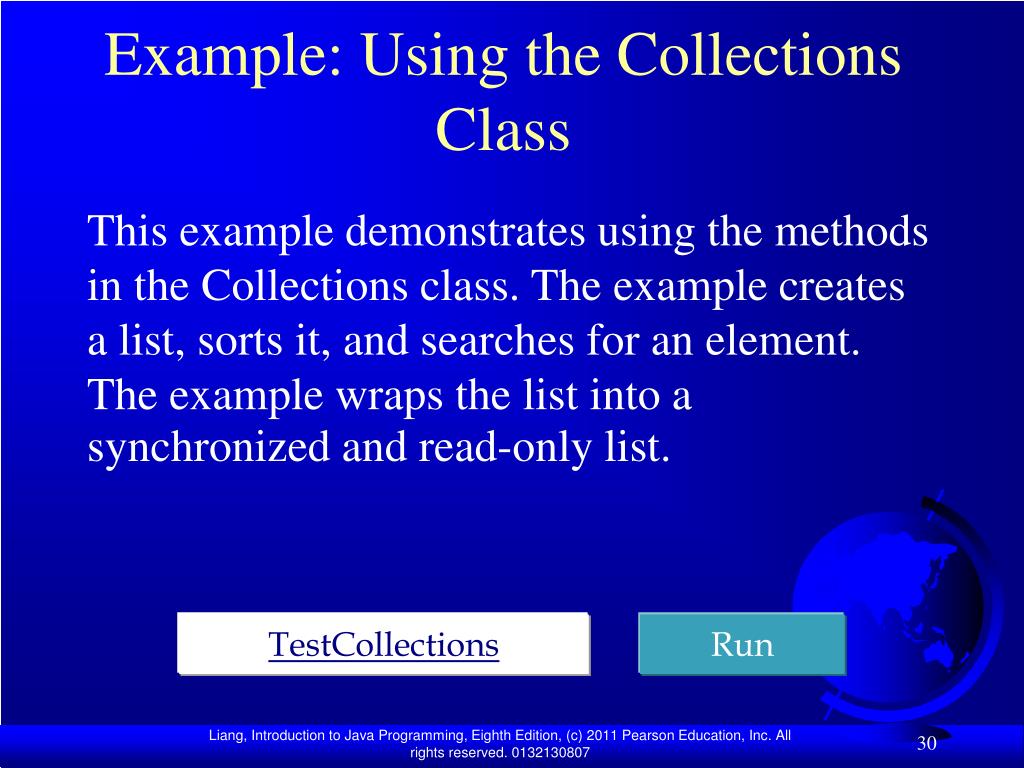 Example: Using the Collections Class

This example demonstrates using the methods in the Collections class. The example creates a list, sorts it, and searches for an element. The example wraps the list into a synchronized and read-only list.

TestCollections

Run

Liang, Introduction to Java Programming, Eighth Edition, (c) 2011 Pearson Education, Inc. All rights reserved. 0132130807

30